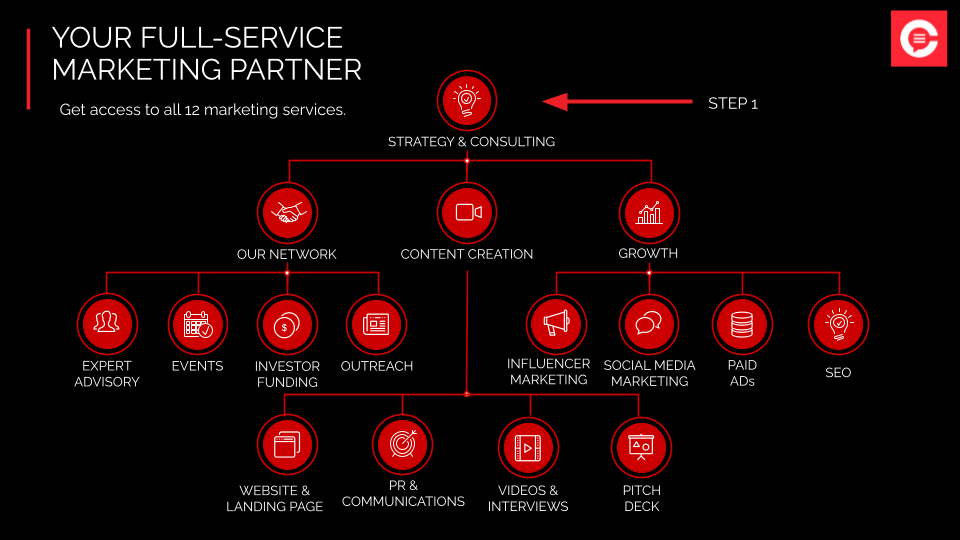 YOUR FULL-SERVICE MARKETING PARTNER

Get access to all 12 marketing services.

STEP 1

STRATEGY & CONSULTING

OUR NETWORK

CONTENT CREATION

GROWTH

EXPERT ADVISORY

EVENTS

INVESTOR FUNDING

OUTREACH

INFLUENCER MARKETING

SOCIAL MEDIA MARKETING

PAID ADs

SEO

WEBSITE & LANDING PAGE

PR & COMMUNICATIONS

VIDEOS & INTERVIEWS

PITCH DECK